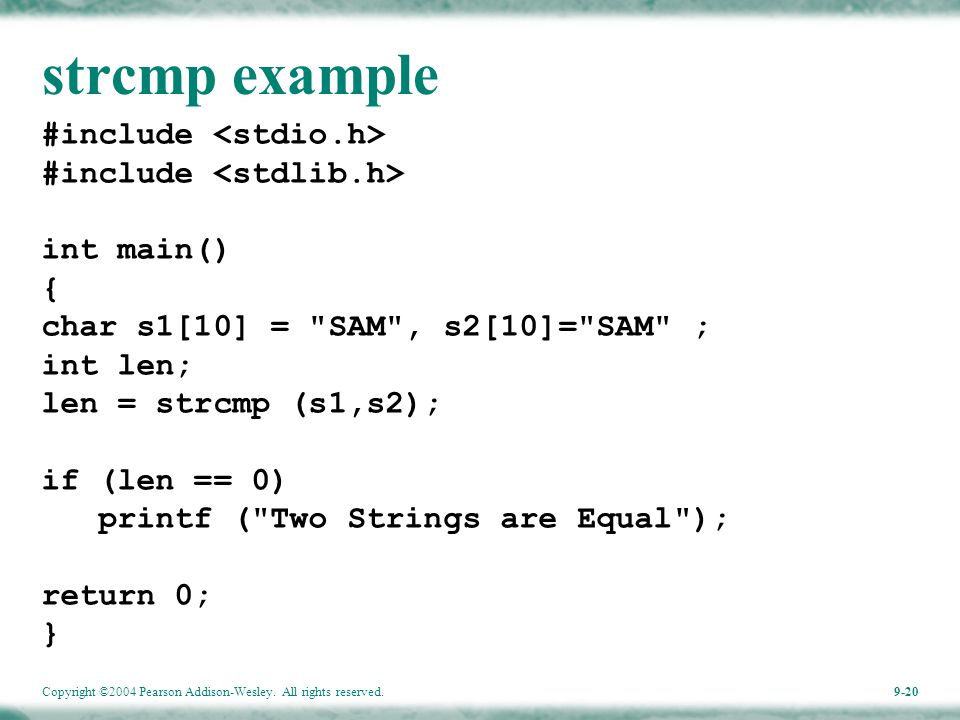 strcmp example

#include <stdio.h>
#include <stdlib.h>

int main()
{
char s1[10] = "SAM", s2[10]="SAM" ;
int len;
len = strcmp (s1,s2);

if (len == 0)
   printf ("Two Strings are Equal");

return 0;
}

Copyright ©2004 Pearson Addison-Wesley. All rights reserved.

9-20